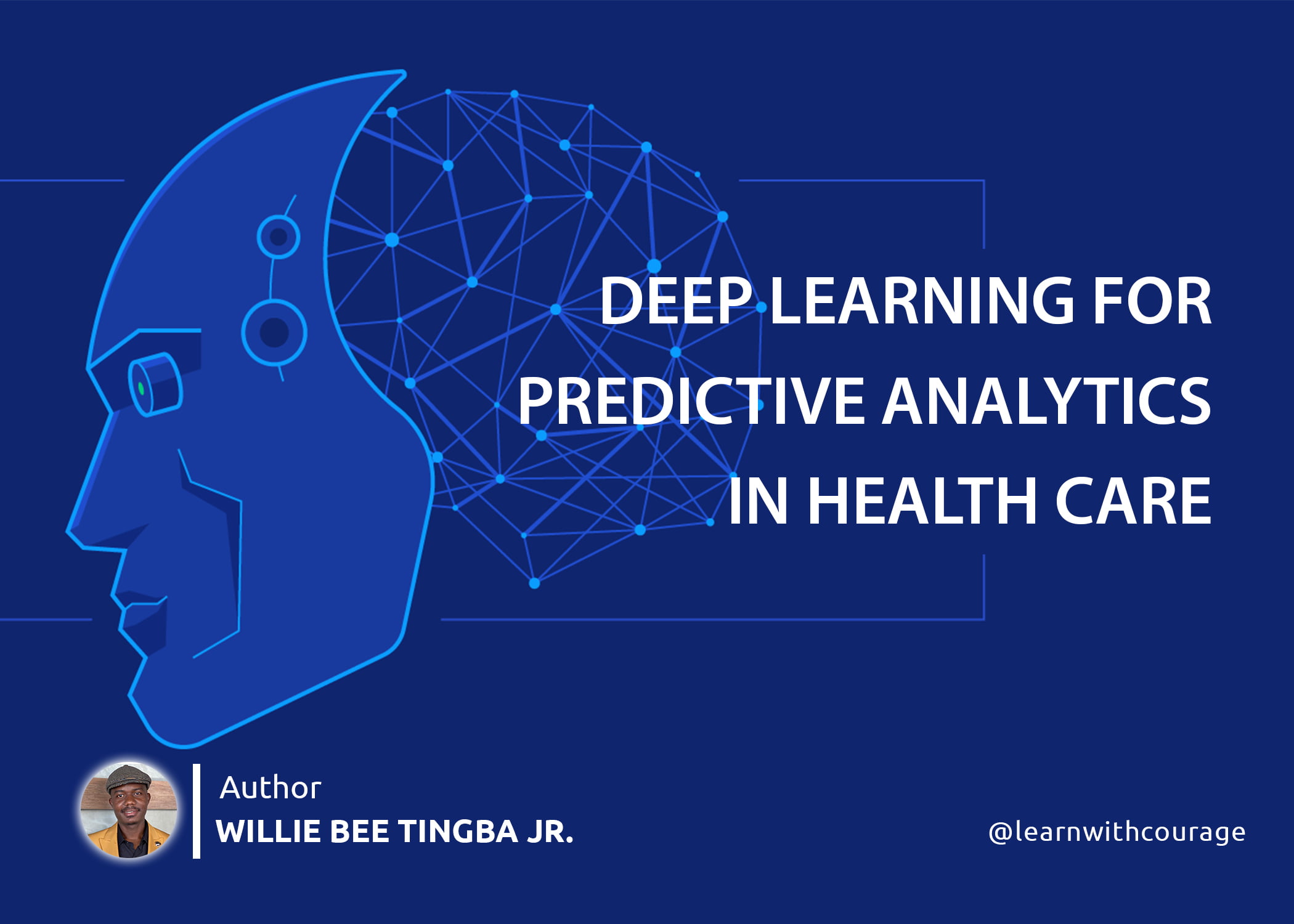 DEEP LEARNING FOR PREDICTIVE ANALYTICS IN HEALTH CARE

Author
WILLIE BEE TINGBA JR.

@learnwithcourage